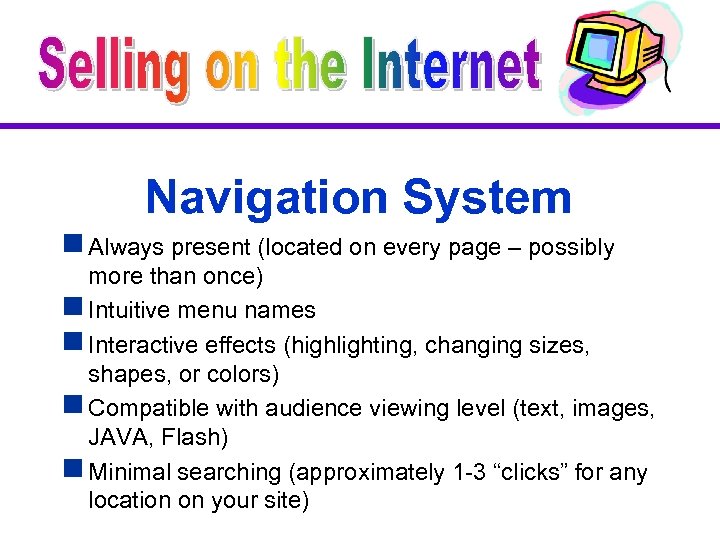 Selling on the Internet

Navigation System

Always present (located on every page – possibly more than once)

Intuitive menu names

Interactive effects (highlighting, changing sizes, shapes, or colors)

Compatible with audience viewing level (text, images, JAVA, Flash)

Minimal searching (approximately 1-3 “clicks” for any location on your site)